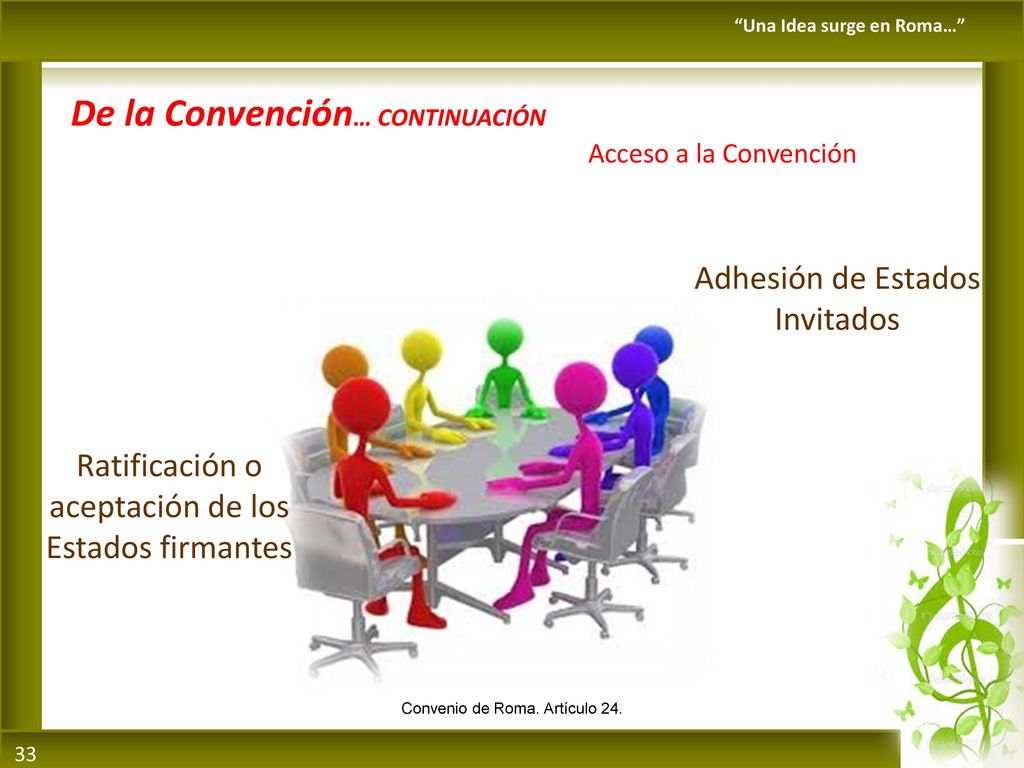 “Una Idea surge en Roma…”

De la Convención… CONTINUACIÓN

Acceso a la Convención

Adhesión de Estados Invitados

Ratificación o aceptación de los Estados firmantes

Convenio de Roma. Artículo 24.

33